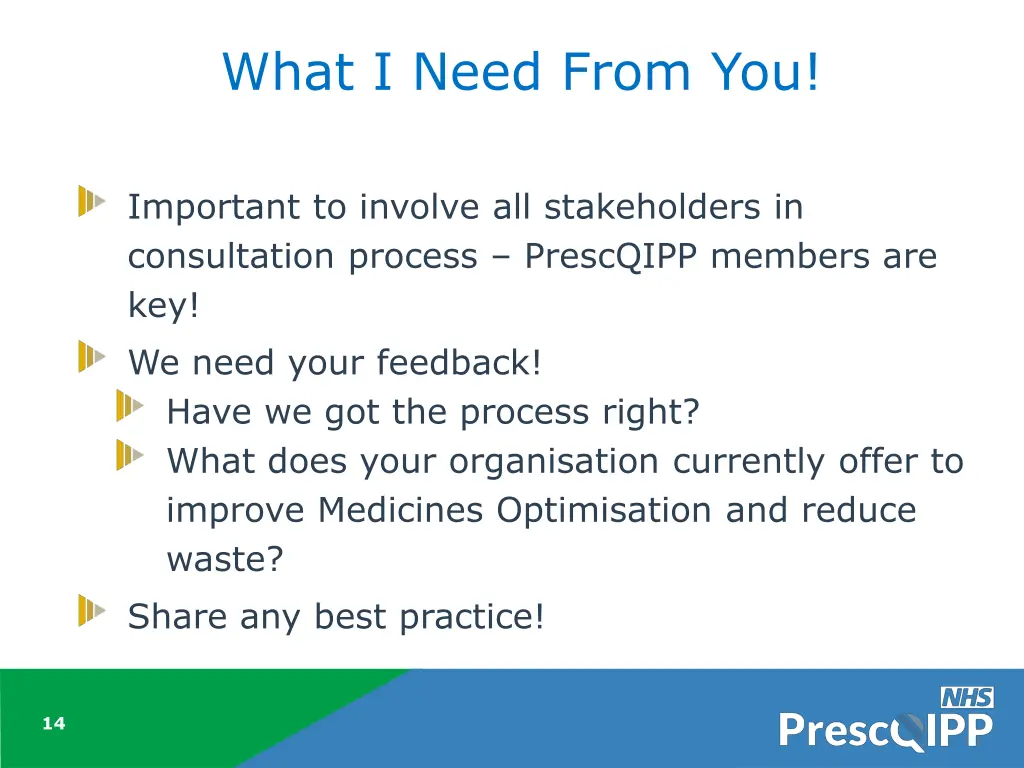 What I Need From You!

Important to involve all stakeholders in consultation process – PrescQIPP members are key!

We need your feedback!

Have we got the process right?

What does your organisation currently offer to improve Medicines Optimisation and reduce waste?

Share any best practice!

14

NHS

PrescQIPP